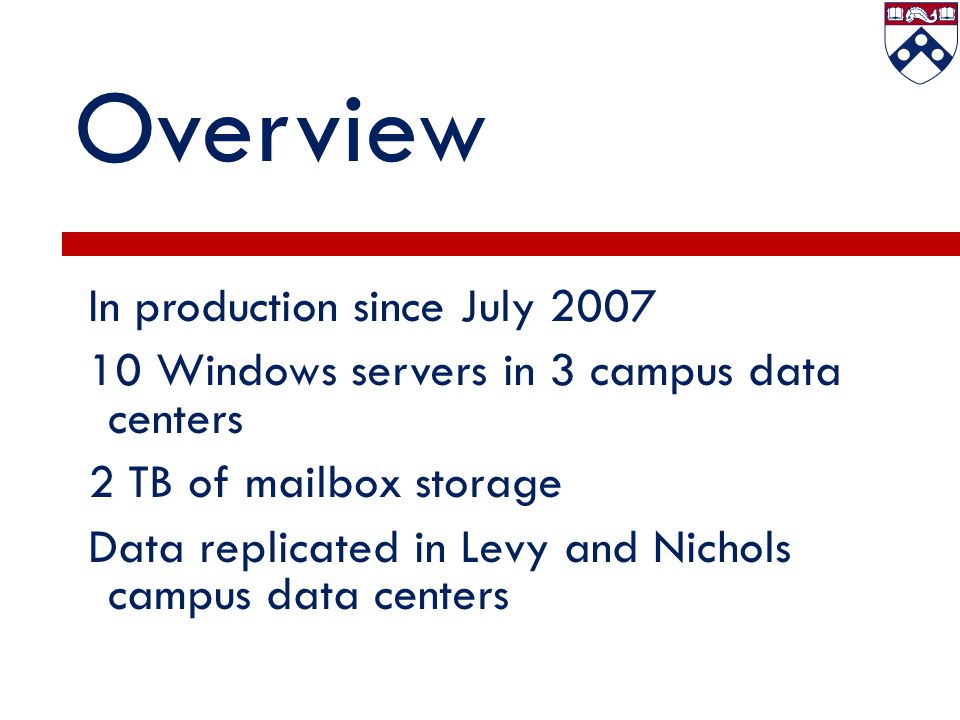 Overview

In production since July 2007

10 Windows servers in 3 campus data centers

2 TB of mailbox storage

Data replicated in Levy and Nichols campus data centers